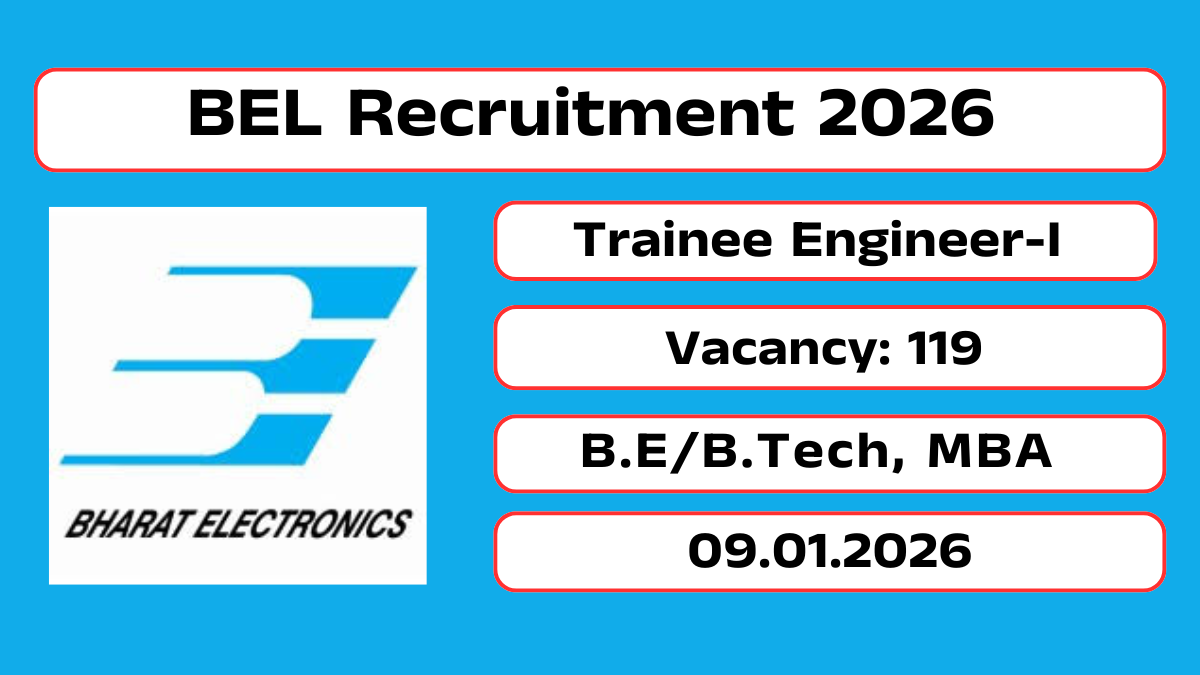 BEL Recruitment 2026

BHARAT ELECTRONICS

Trainee Engineer-I

Vacancy: 119

B.E/B.Tech, MBA

09.01.2026